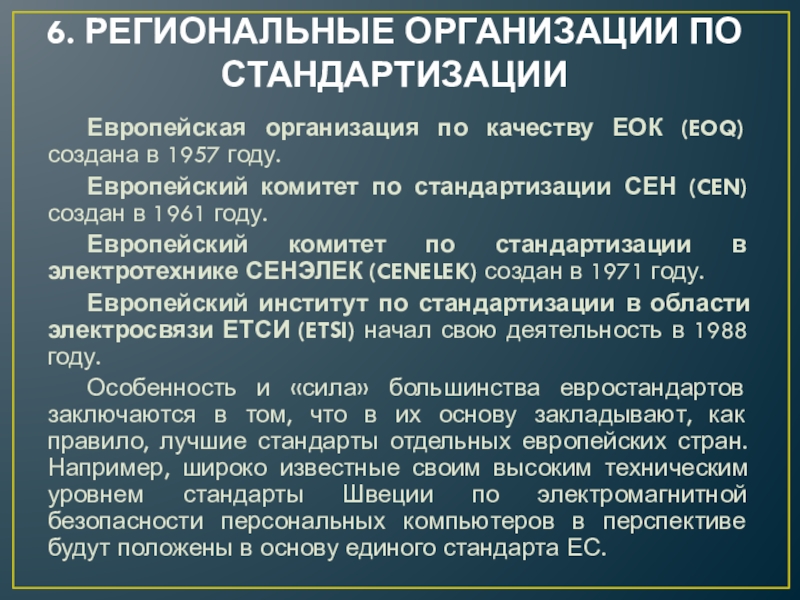 6. РЕГИОНАЛЬНЫЕ ОРГАНИЗАЦИИ ПО СТАНДАРТИЗАЦИИ

Европейская организация по качеству ЕОК (EOQ) создана в 1957 году.

Европейский комитет по стандартизации СЕН (CEN) создан в 1961 году.

Европейский комитет по стандартизации в электротехнике СЕНЭЛЕК (CENELEK) создан в 1971 году.

Европейский институт по стандартизации в области электросвязи ЕТСИ (ETSI) начал свою деятельность в 1988 году.

Особенность и «сила» большинства евростандартов заключаются в том, что в их основу закладывают, как правило, лучшие стандарты отдельных европейских стран. Например, широко известные своим высоким техническим уровнем стандарты Швеции по электромагнитной безопасности персональных компьютеров в перспективе будут положены в основу единого стандарта ЕС.